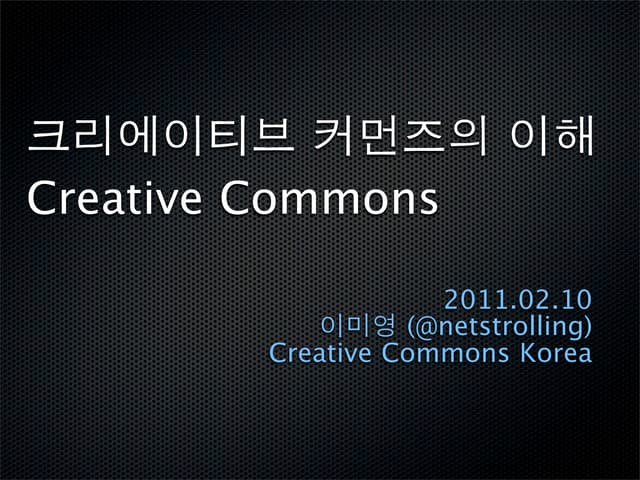 크리에이티브 커먼즈의 이해
Creative Commons

2011.02.10
이미영 (@netstrolling)
Creative Commons Korea